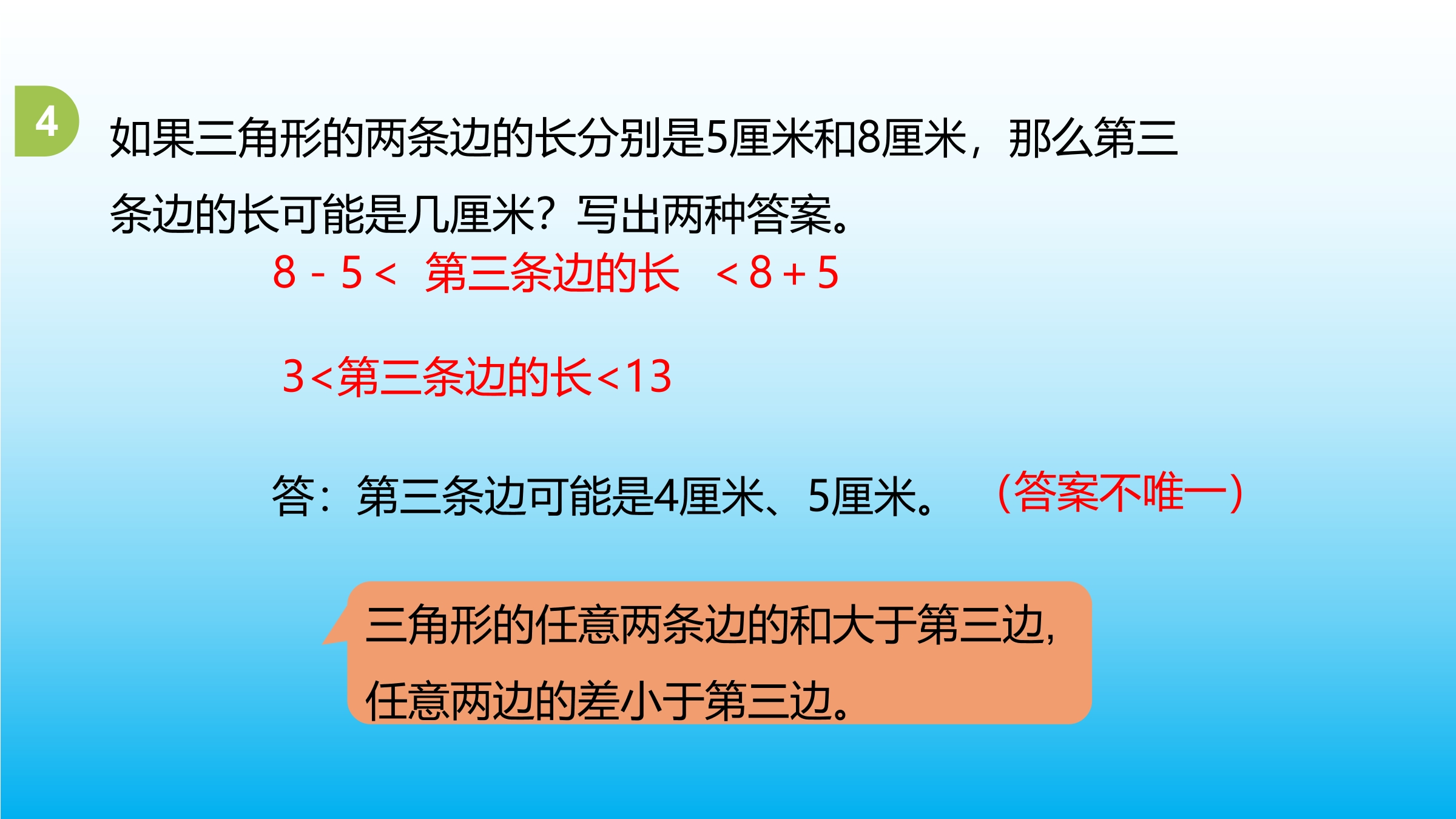 4

如果三角形的两条边的长分别是5厘米和8厘米，那么第三条边的长可能是几厘米？写出两种答案。

$8-5<$ 第三条边的长 $<8+5$

$3<$第三条边的长$<13$

答：第三条边可能是4厘米、5厘米。 （答案不唯一）

三角形的任意两条边的和大于第三边，任意两边的差小于第三边。